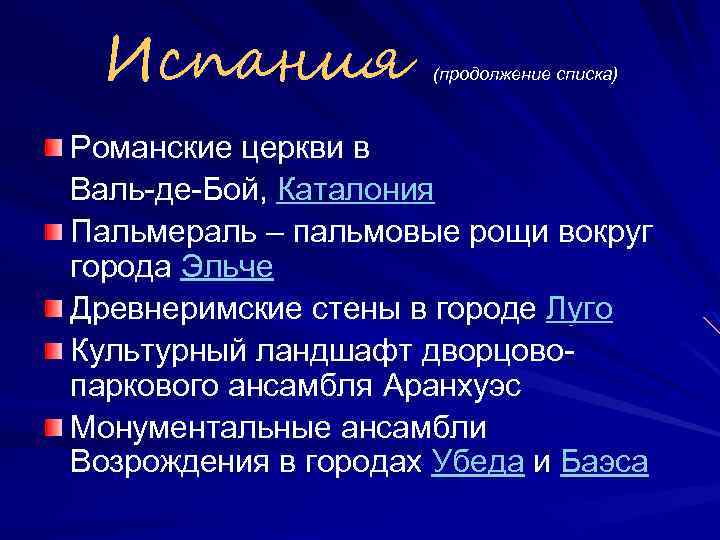 Испания (продолжение списка)

Романские церкви в Валь-де-Бой, Каталония

Пальмераль – пальмовые рощи вокруг города Эльче

Древнеримские стены в городе Луго

Культурный ландшафт дворцово-паркового ансамбля Аранхуэс

Монументальные ансамбли Возрождения в городах Убеда и Баэса